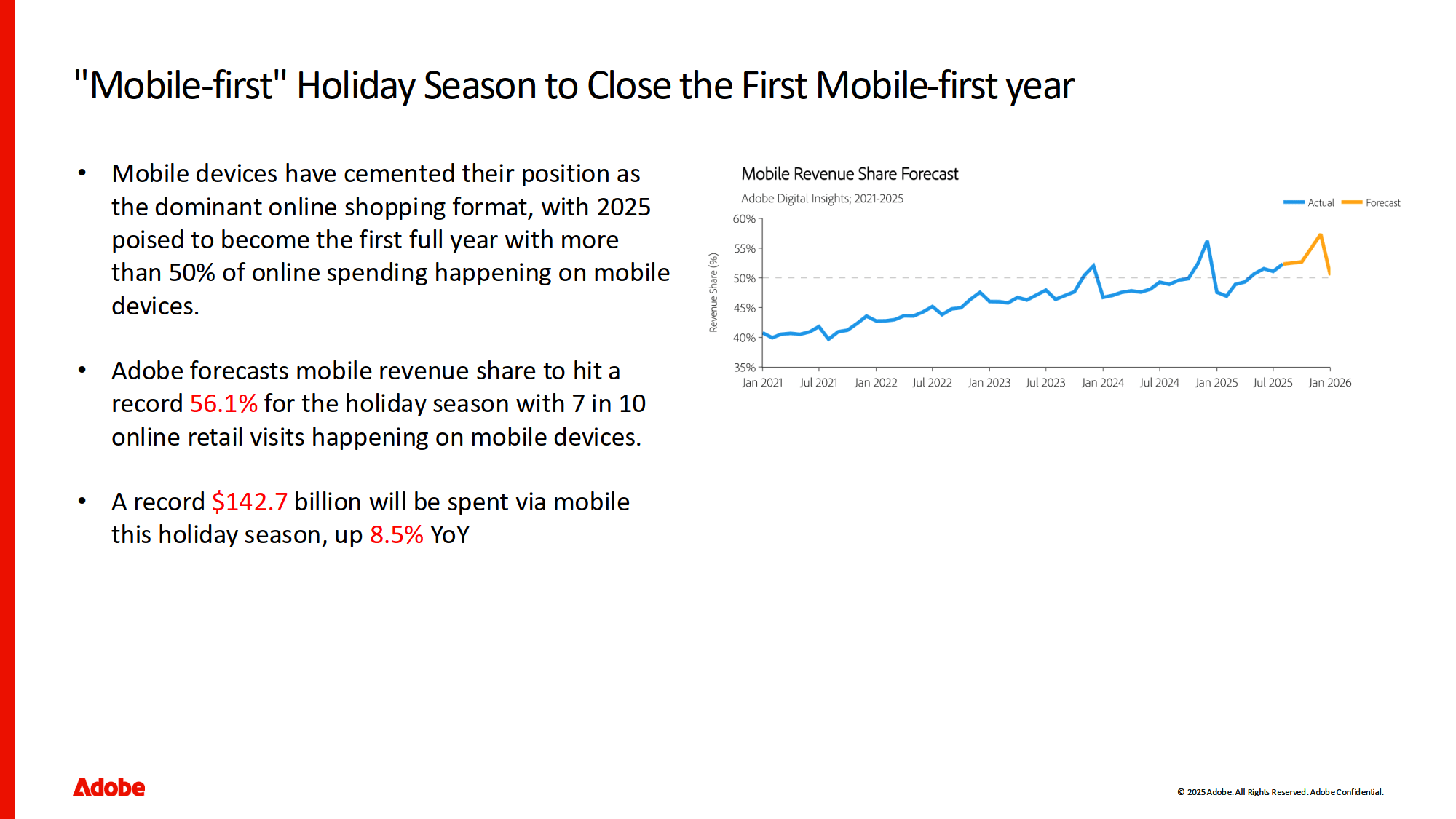 "Mobile-first" Holiday Season to Close the First Mobile-first year

• Mobile devices have cemented their position as the dominant online shopping format, with 2025 poised to become the first full year with more than 50% of online spending happening on mobile devices.

• Adobe forecasts mobile revenue share to hit a record 56.1% for the holiday season with 7 in 10 online retail visits happening on mobile devices.

• A record $142.7 billion will be spent via mobile this holiday season, up 8.5% YoY

Mobile Revenue Share Forecast
Adobe Digital Insights; 2021-2025

Actual Forecast

Revenue Share (%)

60%
55%
50%
45%
40%
35%

Jan 2021 Jul 2021 Jan 2022 Jul 2022 Jan 2023 Jul 2023 Jan 2024 Jul 2024 Jan 2025 Jul 2025 Jan 2026

Adobe

© 2025 Adobe. All Rights Reserved. Adobe Confidential.